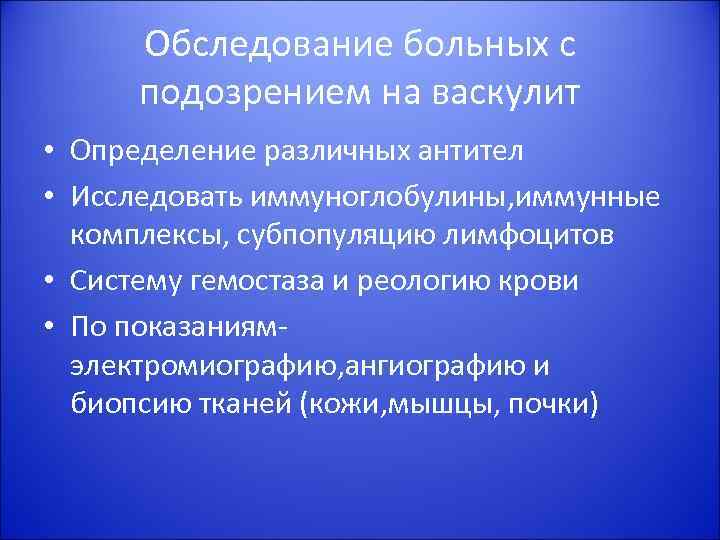 Обследование больных с подозрением на васкулит

• Определение различных антител
• Исследовать иммуноглобулины,иммунные комплексы, субпопуляцию лимфоцитов
• Систему гемостаза и реологию крови
• По показаниям- электромиографию,ангиографию и биопсию тканей (кожи,мышцы, почки)